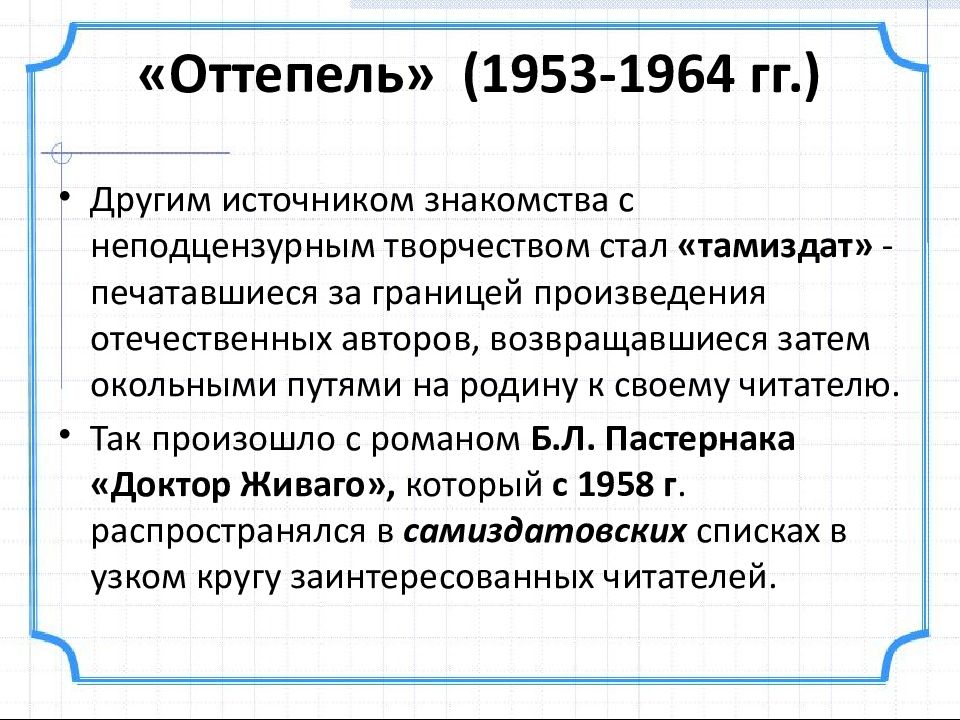 «Оттепель» (1953-1964 гг.)

• Другим источником знакомства с неподцензурным творчеством стал «тамиздат» - печатавшиеся за границей произведения отечественных авторов, возвращавшиеся затем окольными путями на родину к своему читателю.

• Так произошло с романом Б.Л. Пастернака «Доктор Живаго», который с 1958 г. распространялся в самиздатовских списках в узком кругу заинтересованных читателей.